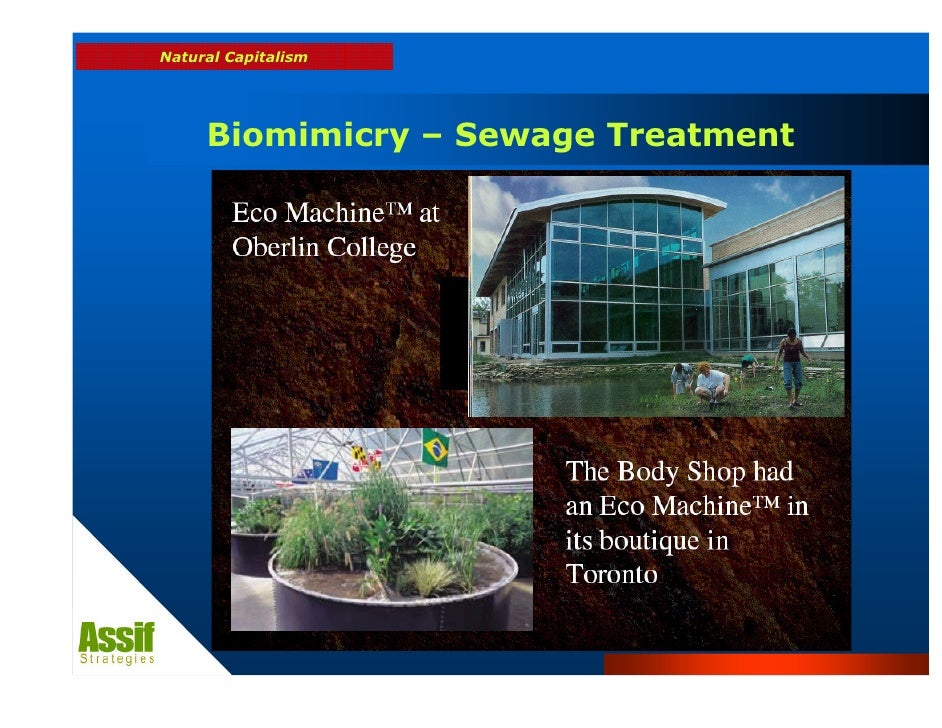 Natural Capitalism

Biomimicry – Sewage Treatment

Eco Machine™ at Oberlin College

The Body Shop had an Eco Machine™ in its boutique in Toronto

Assif
Strategies